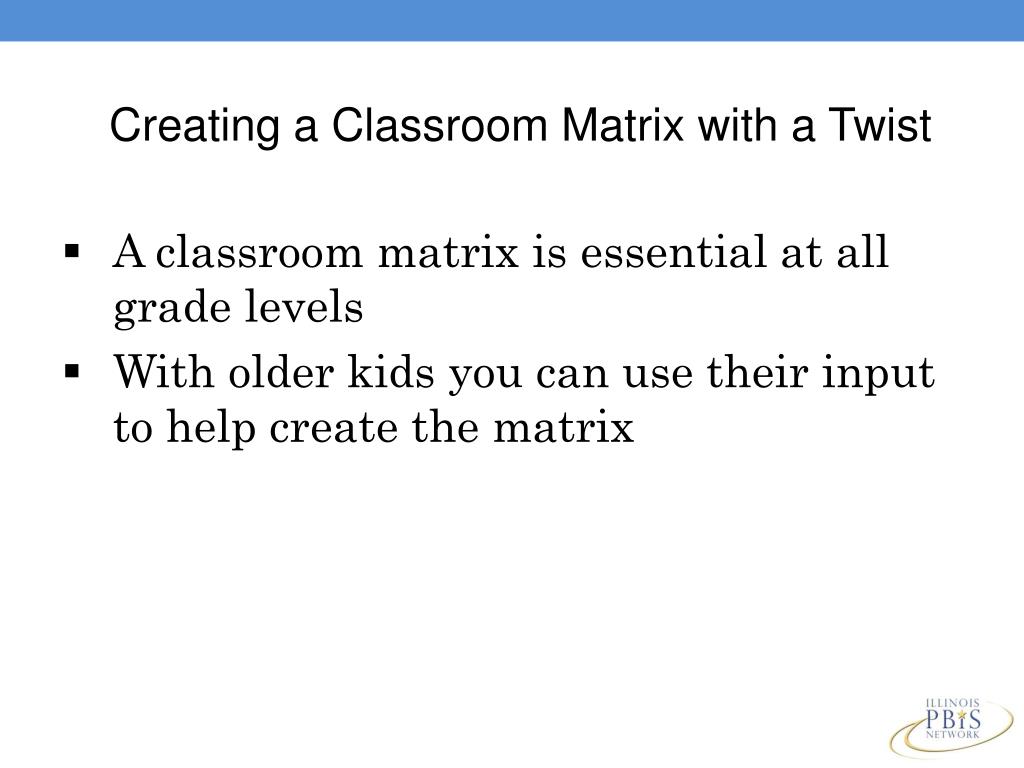 Creating a Classroom Matrix with a Twist

▪ A classroom matrix is essential at all grade levels
▪ With older kids you can use their input to help create the matrix

ILLINOIS
PBIS
NETWORK